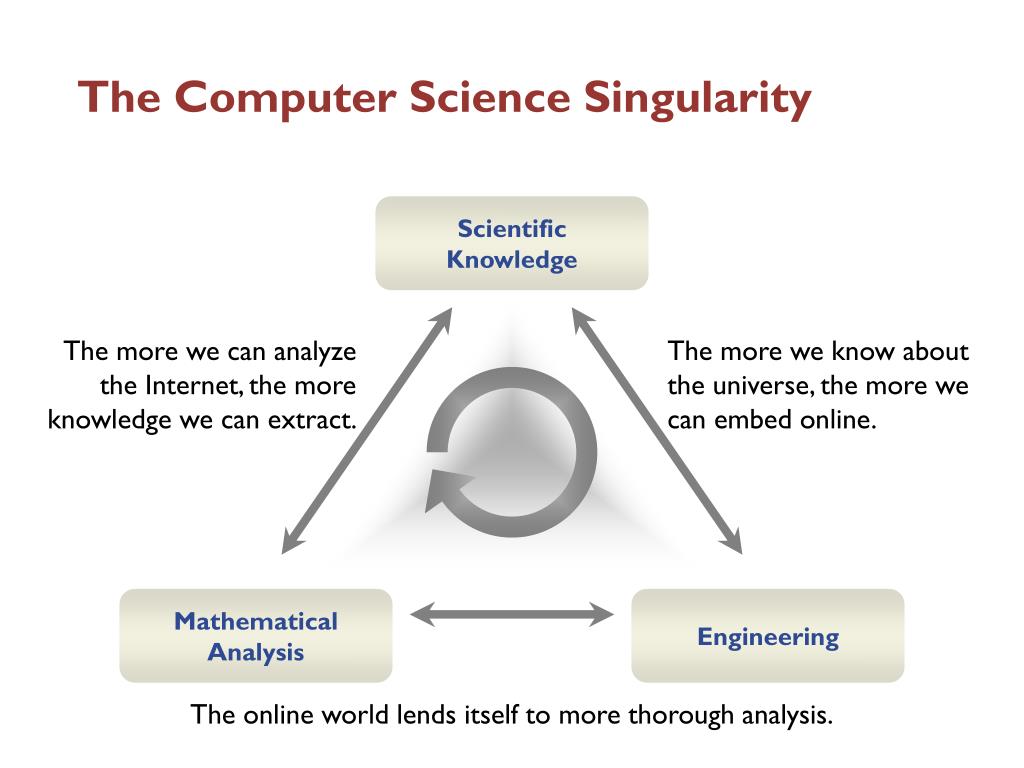 The Computer Science Singularity

Scientific Knowledge

The more we can analyze the Internet, the more knowledge we can extract.

The more we know about the universe, the more we can embed online.

Mathematical Analysis

Engineering

The online world lends itself to more thorough analysis.